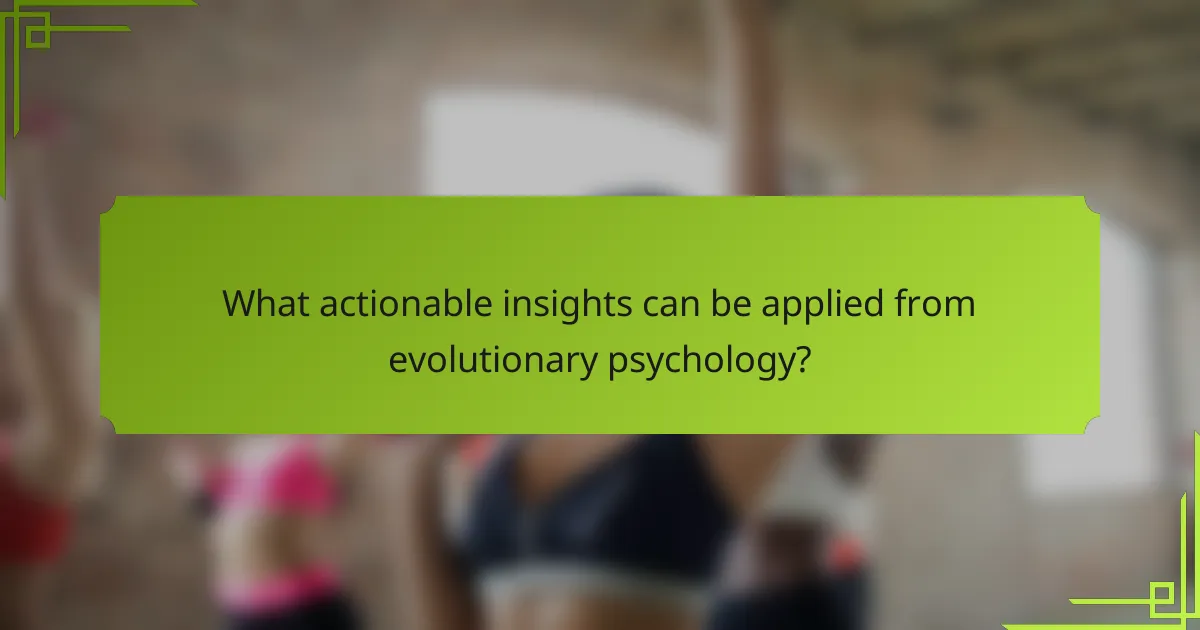 What actionable insights can be applied from evolutionary psychology?